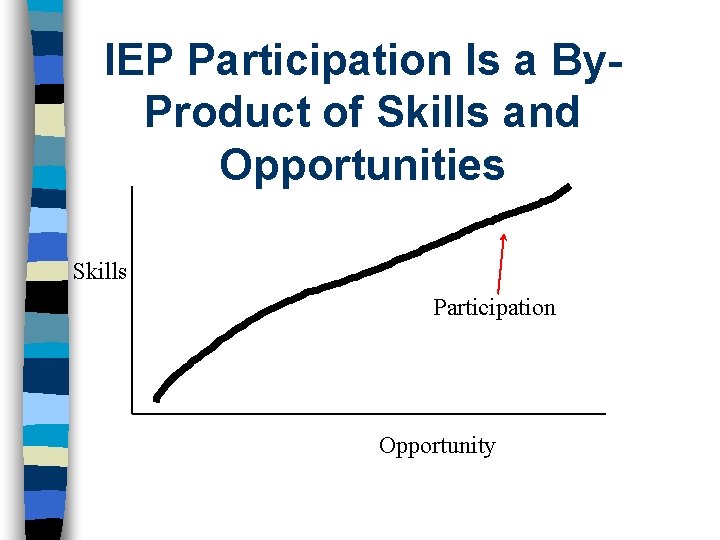 IEP Participation Is a By-Product of Skills and Opportunities

Skills

Participation

Opportunity